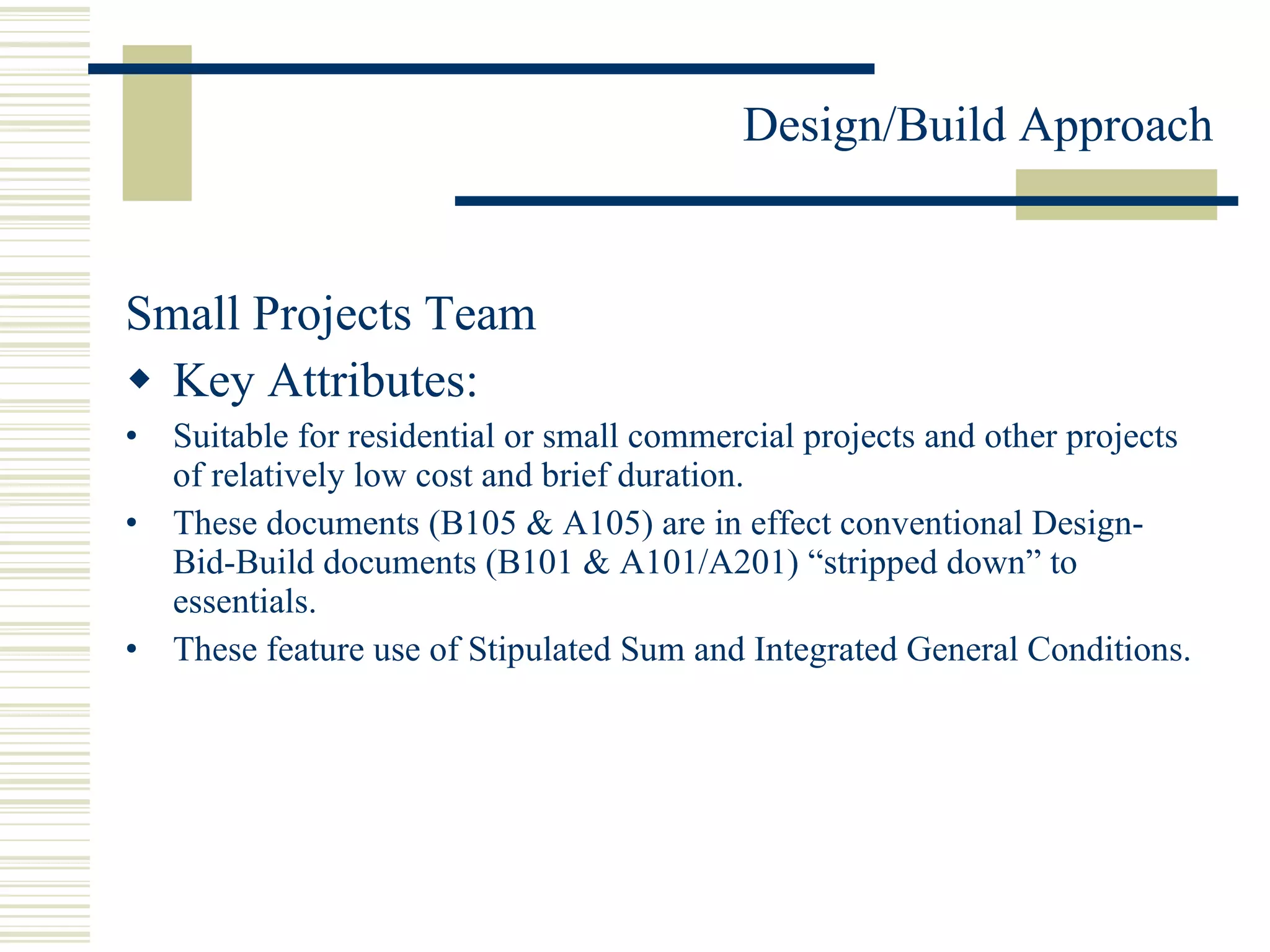 Design/Build Approach

Small Projects Team

◆ Key Attributes:

• Suitable for residential or small commercial projects and other projects of relatively low cost and brief duration.

• These documents (B105 & A105) are in effect conventional Design-Bid-Build documents (B101 & A101/A201) “stripped down” to essentials.

• These feature use of Stipulated Sum and Integrated General Conditions.